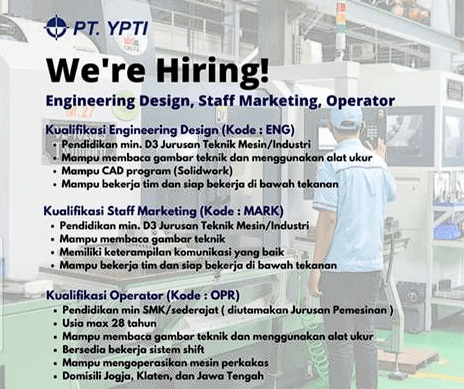 PT. YPTI

We're Hiring!

Engineering Design, Staff Marketing, Operator

Kualifikasi Engineering Design (Kode : ENG)
• Pendidikan min. D3 Jurusan Teknik Mesin/Industri
• Mampu membaca gambar teknik dan menggunakan alat ukur
• Mampu CAD program (Solidwork)
• Mampu bekerja tim dan siap bekerja di bawah tekanan

Kualifikasi Staff Marketing (Kode : MARK)
• Pendidikan min. D3 Jurusan Teknik Mesin/Industri
• Mampu membaca gambar teknik
• Memiliki keterampilan komunikasi yang baik
• Mampu bekerja tim dan siap bekerja di bawah tekanan

Kualifikasi Operator (Kode : OPR)
• Pendidikan min SMK/sederajat ( diutamakan Jurusan Pemesinan )
• Usia max 28 tahun
• Mampu membaca gambar teknik dan menggunakan alat ukur
• Bersedia bekerja sistem shift
• Mampu mengoperasikan mesin perkakas
• Domisili Jogja, Klaten, dan Jawa Tengah